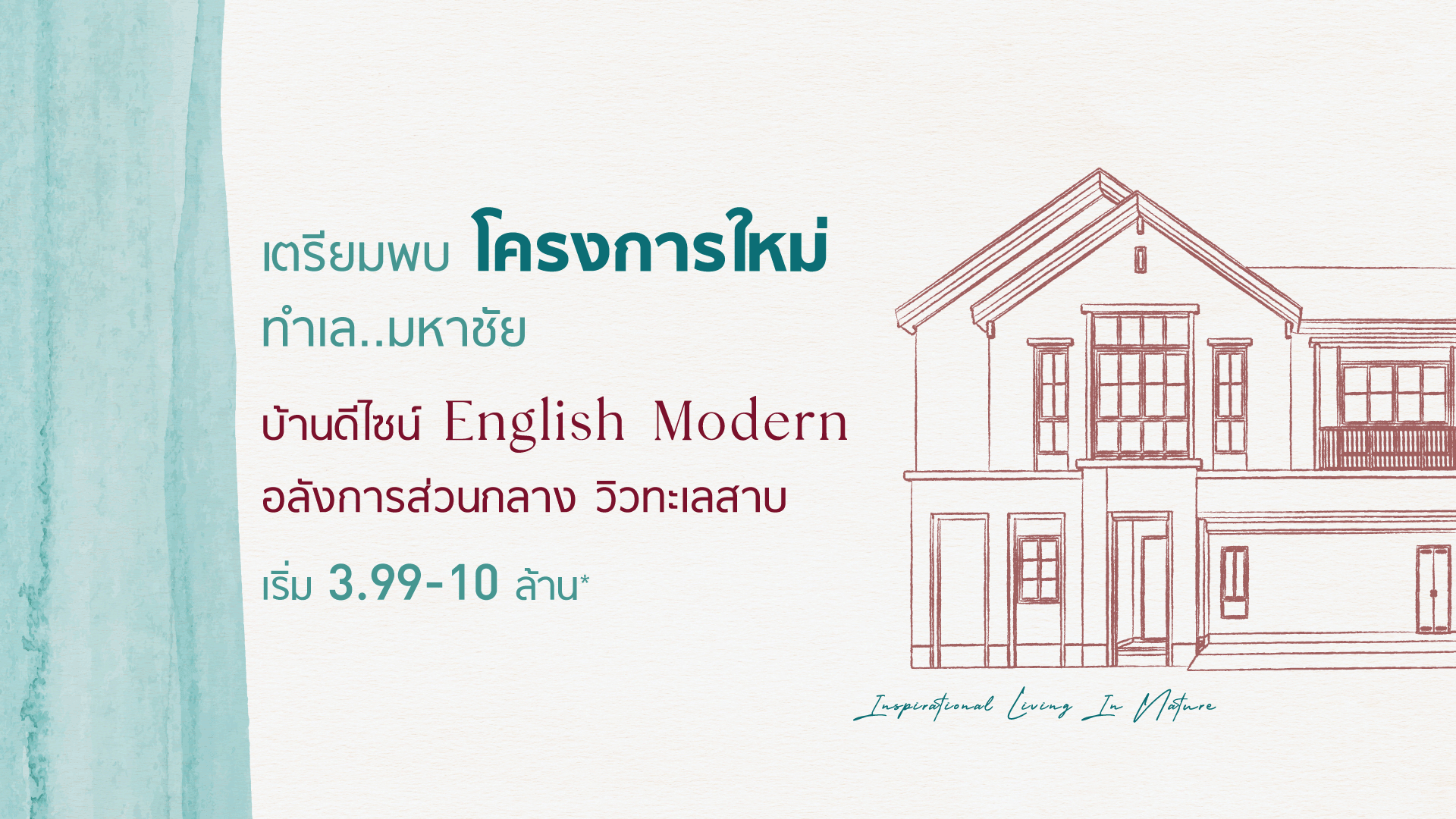 เตรียมพบ โครงการใหม่
ทำเล..มหาชัย

บ้านดีไซน์ English Modern
อลังการส่วนกลาง วิวทะเลสาบ

เริ่ม 3.99-10 ล้าน*

Inspirational Living In Nature